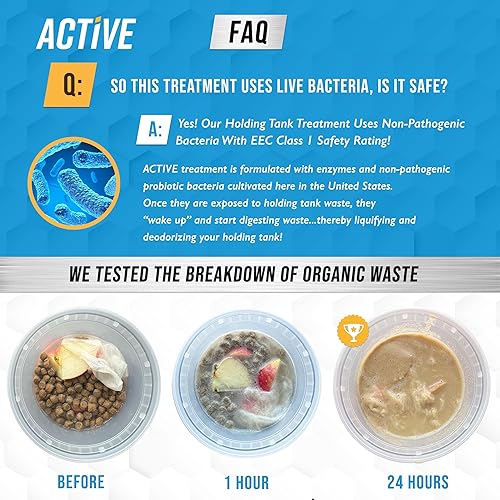 ACTIVE

FAQ

Q: SO THIS TREATMENT USES LIVE BACTERIA, IS IT SAFE?

A: Yes! Our Holding Tank Treatment Uses Non-Pathogenic Bacteria With EEC Class 1 Safety Rating!

ACTIVE treatment is formulated with enzymes and non-pathogenic probiotic bacteria cultivated here in the United States. Once they are exposed to holding tank waste, they "wake up" and start digesting waste...thereby liquifying and deodorizing your holding tank!

WE TESTED THE BREAKDOWN OF ORGANIC WASTE

BEFORE

1 HOUR

24 HOURS